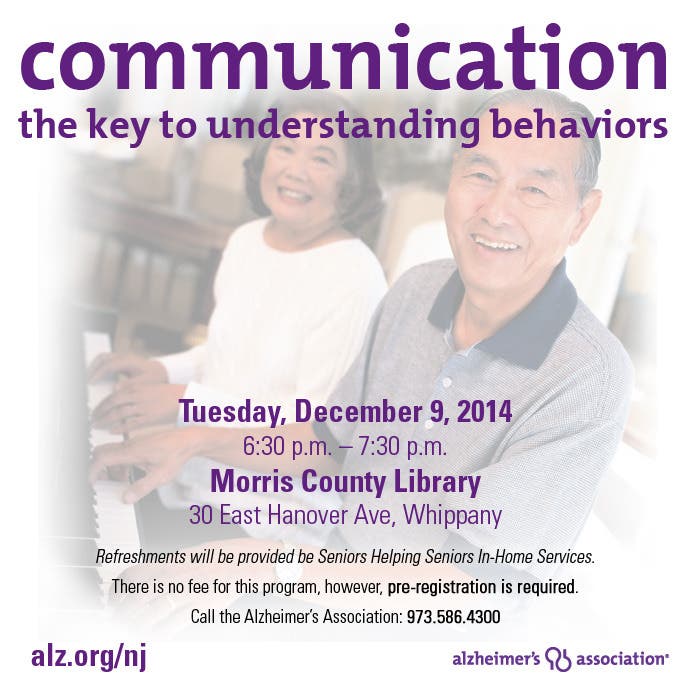 communication
the key to understanding behaviors

Tuesday, December 9, 2014
6:30 p.m. – 7:30 p.m.
Morris County Library
30 East Hanover Ave, Whippany

Refreshments will be provided be Seniors Helping Seniors In-Home Services.
There is no fee for this program, however, pre-registration is required.
Call the Alzheimer's Association: 973.586.4300

alz.org/nj

alzheimer's association®